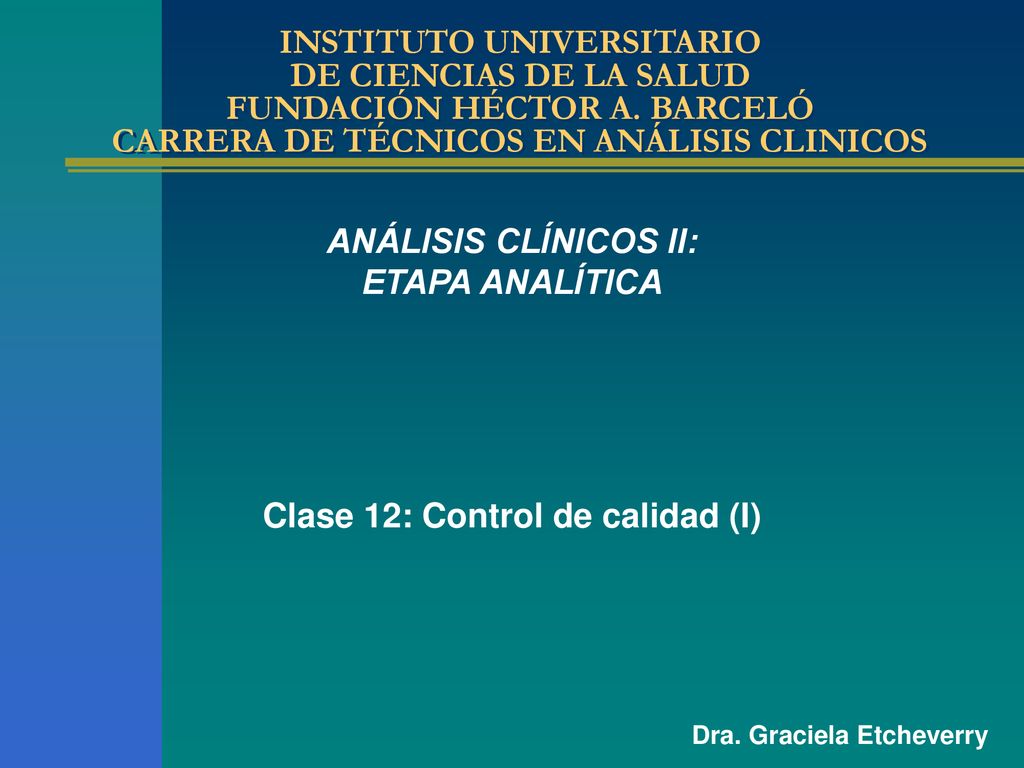 INSTITUTO UNIVERSITARIO
DE CIENCIAS DE LA SALUD
FUNDACIÓN HÉCTOR A. BARCELÓ
CARRERA DE TÉCNICOS EN ANÁLISIS CLINICOS

ANÁLISIS CLÍNICOS II:
ETAPA ANALÍTICA

Clase 12: Control de calidad (I)

Dra. Graciela Etcheverry